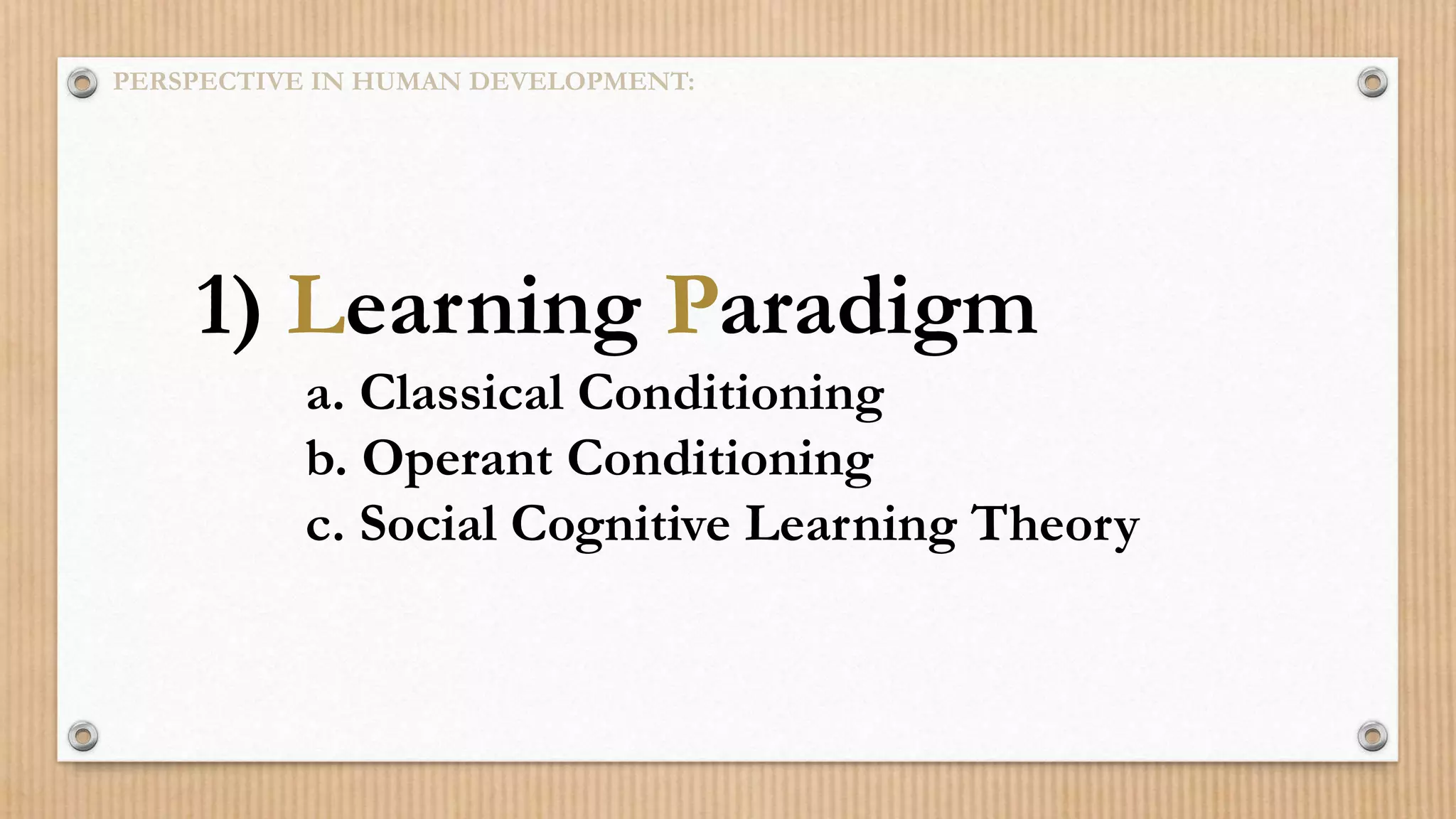 PERSPECTIVE IN HUMAN DEVELOPMENT:

1) Learning Paradigm

a. Classical Conditioning
b. Operant Conditioning
c. Social Cognitive Learning Theory